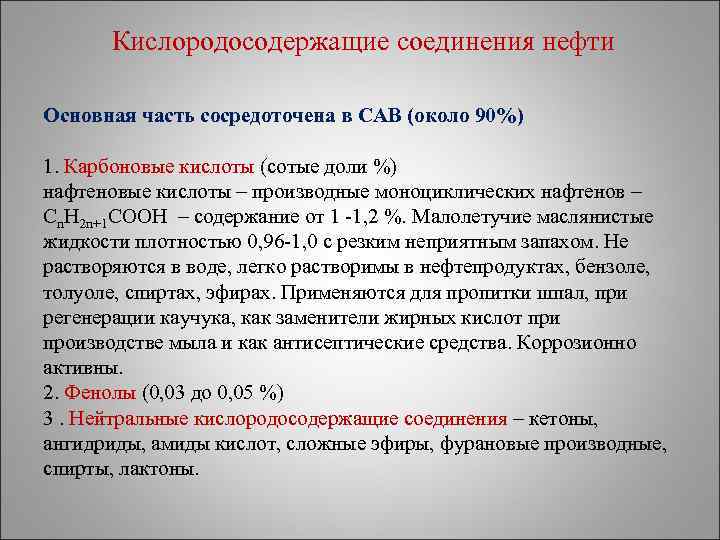 Кислородосодержащие соединения нефти

Основная часть сосредоточена в САВ (около 90%)

1. Карбоновые кислоты (сотые доли %)
нафтеновые кислоты – производные моноциклических нафтенов – $C_nH_{2n+1}COOH$ – содержание от 1 -1,2 %. Малолетучие маслянистые жидкости плотностью 0,96-1,0 с резким неприятным запахом. Не растворяются в воде, легко растворимы в нефтепродуктах, бензоле, толуоле, спиртах, эфирах. Применяются для пропитки шпал, при регенерации каучука, как заменители жирных кислот при производстве мыла и как антисептические средства. Коррозионно активны.
2. Фенолы (0,03 до 0,05 %)
3 . Нейтральные кислородосодержащие соединения – кетоны, ангидриды, амиды кислот, сложные эфиры, фурановые производные, спирты, лактоны.